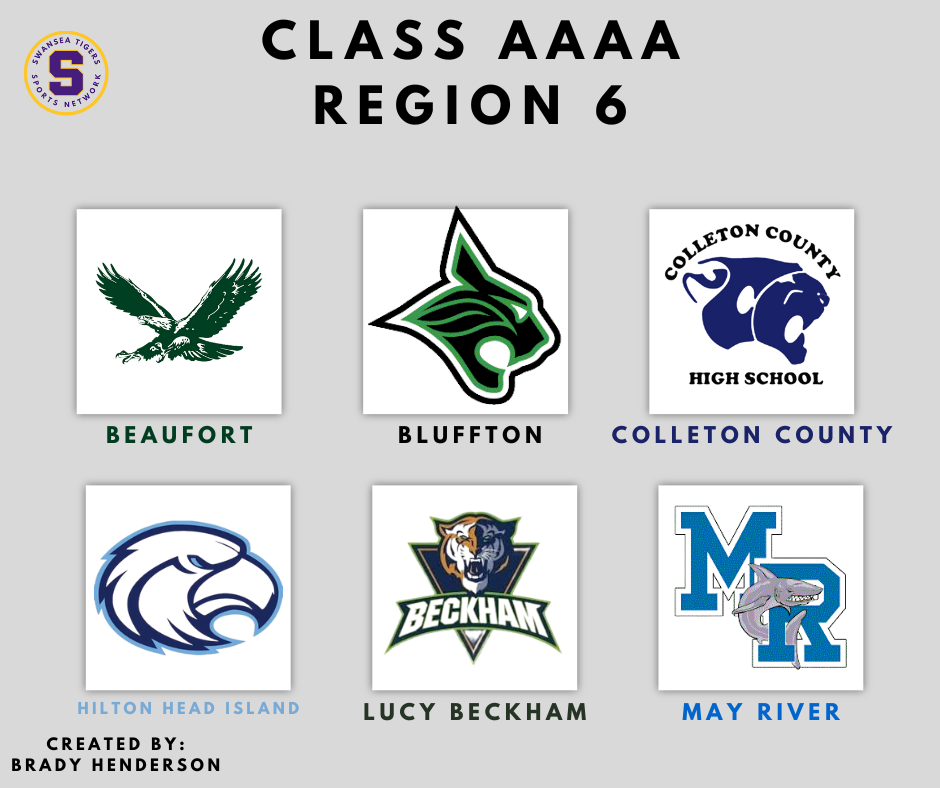 SWANSEA TIGERS SPORTS NETWORK
S

CLASS AAAA
REGION 6

BEAUFORT

BLUFFTON

COLLETON COUNTY
HIGH SCHOOL
COLLETON COUNTY

HILTON HEAD ISLAND

BECKHAM
LUCY BECKHAM

MR
MAY RIVER

CREATED BY:
BRADY HENDERSON